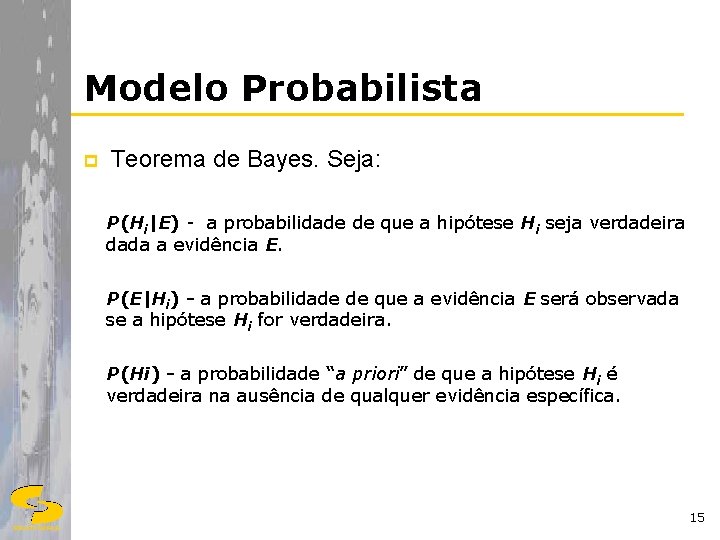 Modelo Probabilista

Teorema de Bayes. Seja:

$P(H_i|E)$ - a probabilidade de que a hipótese $H_i$ seja verdadeira dada a evidência $E$.

$P(E|H_i)$ - a probabilidade de que a evidência $E$ será observada se a hipótese $H_i$ for verdadeira.

$P(Hi)$ - a probabilidade "a priori" de que a hipótese $H_i$ é verdadeira na ausência de qualquer evidência específica.

15